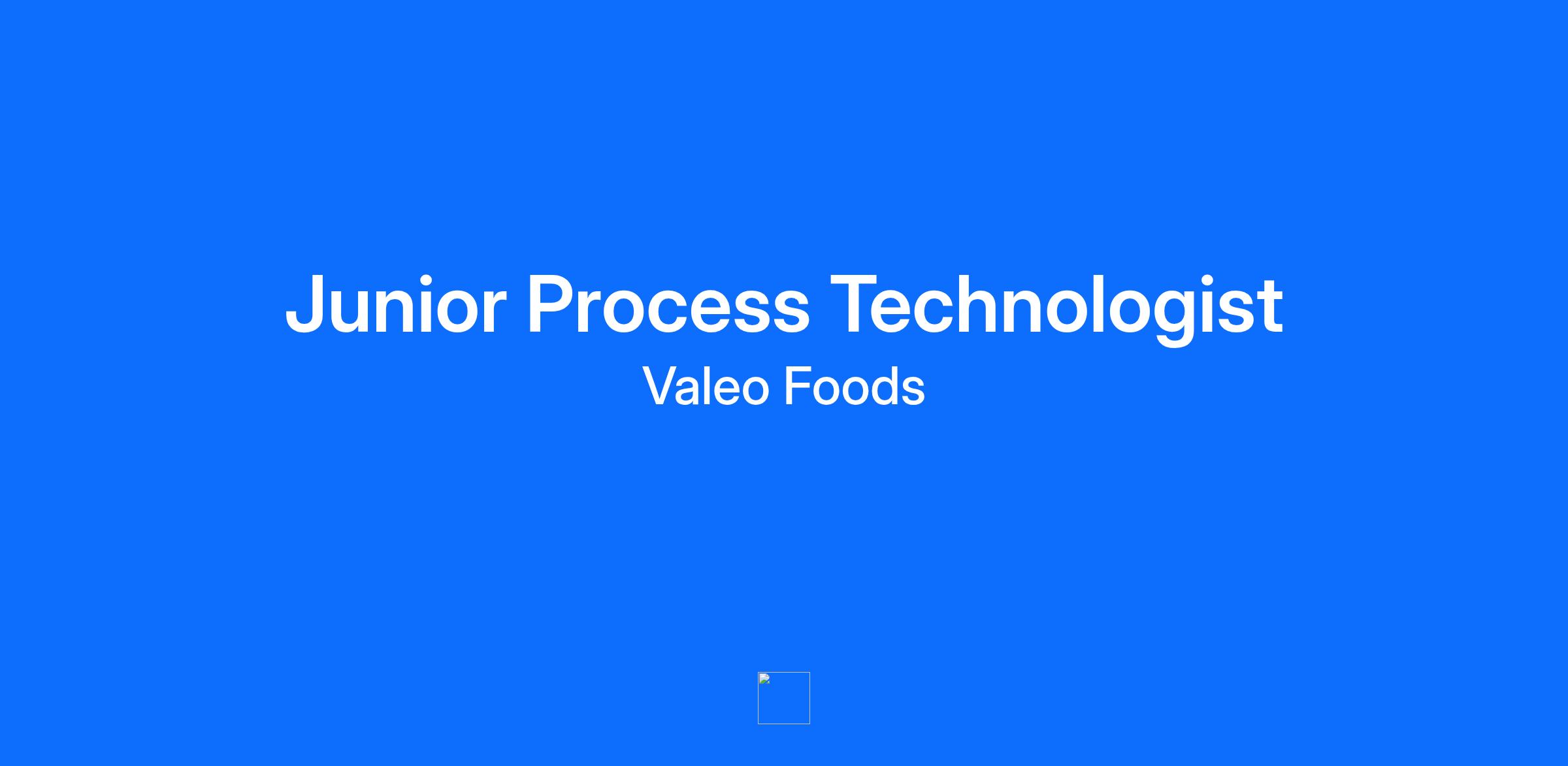 Junior Process Technologist
Valeo Foods